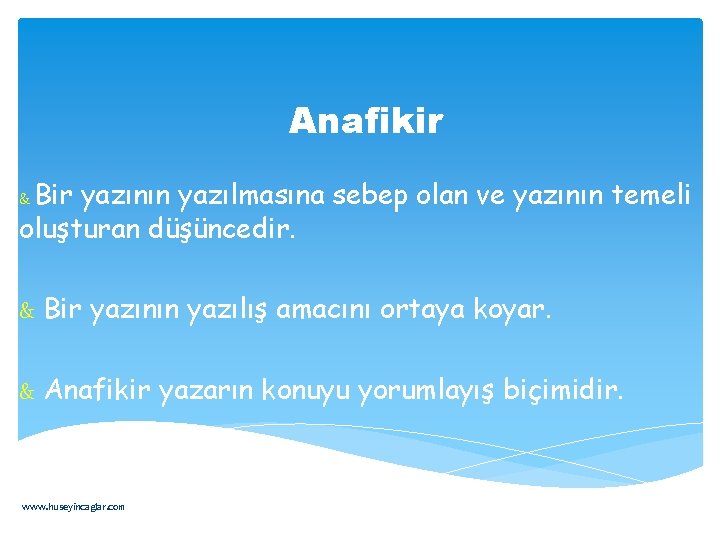 Anafikir

& Bir yazının yazılmasına sebep olan ve yazının temeli oluşturan düşüncedir.

& Bir yazının yazılış amacını ortaya koyar.

& Anafikir yazarın konuyu yorumlayış biçimidir.

www.huseyincaglar.com